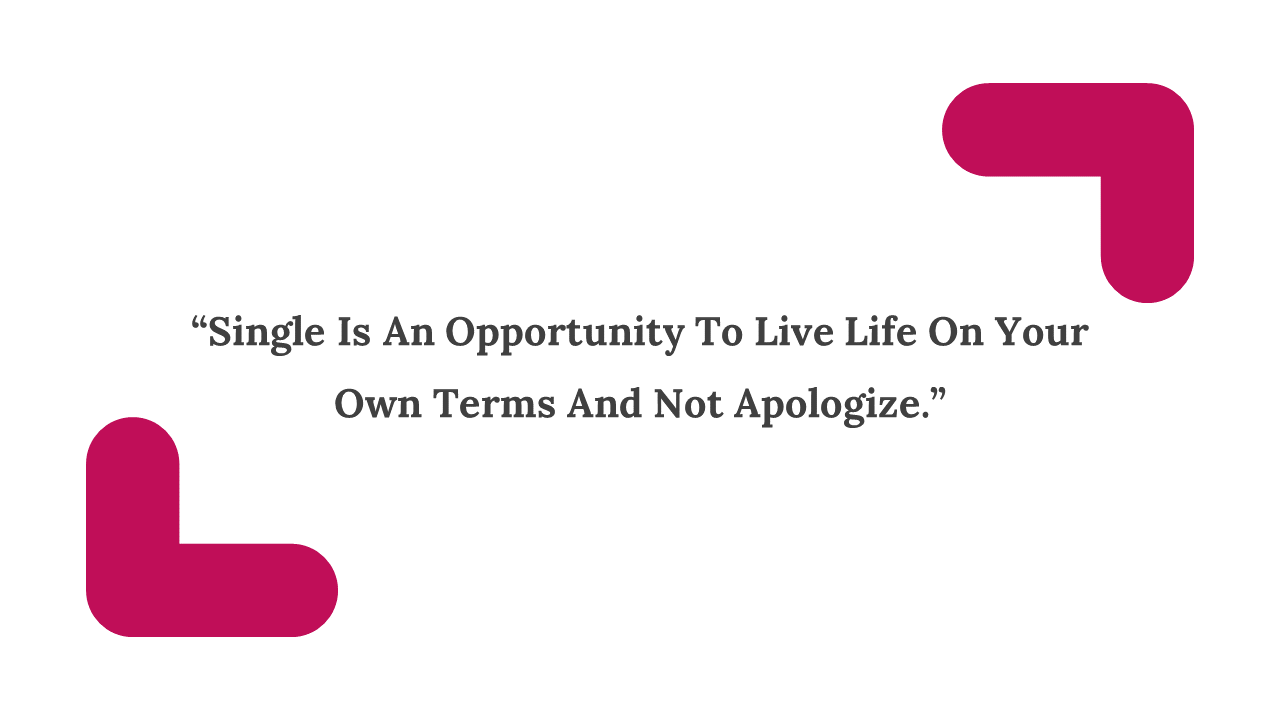 “Single Is An Opportunity To Live Life On Your Own Terms And Not Apologize.”